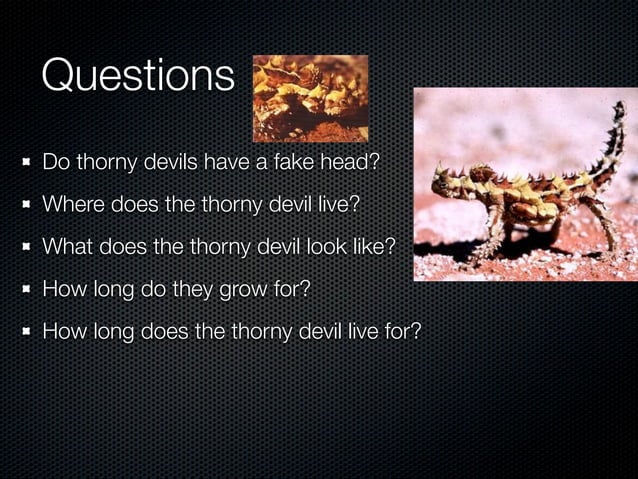 Questions

- Do thorny devils have a fake head?
- Where does the thorny devil live?
- What does the thorny devil look like?
- How long do they grow for?
- How long does the thorny devil live for?